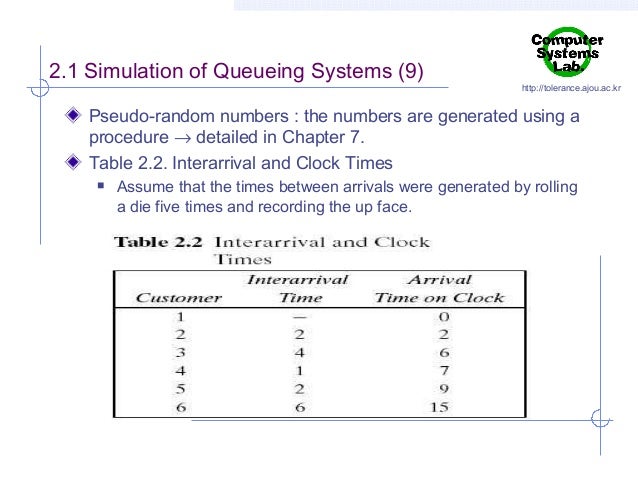 Computer Systems Lab.

http://tolerance.ajou.ac.kr

2.1 Simulation of Queueing Systems (9)

Pseudo-random numbers : the numbers are generated using a procedure $\rightarrow$ detailed in Chapter 7.

Table 2.2. Interarrival and Clock Times

Assume that the times between arrivals were generated by rolling a die five times and recording the up face.

Table 2.2 Interarrival and Clock Times

| Customer | Interarrival Time | Arrival Time on Clock |
|---|---|---|
| 1 | — | 0 |
| 2 | 2 | 2 |
| 3 | 4 | 6 |
| 4 | 1 | 7 |
| 5 | 2 | 9 |
| 6 | 6 | 15 |